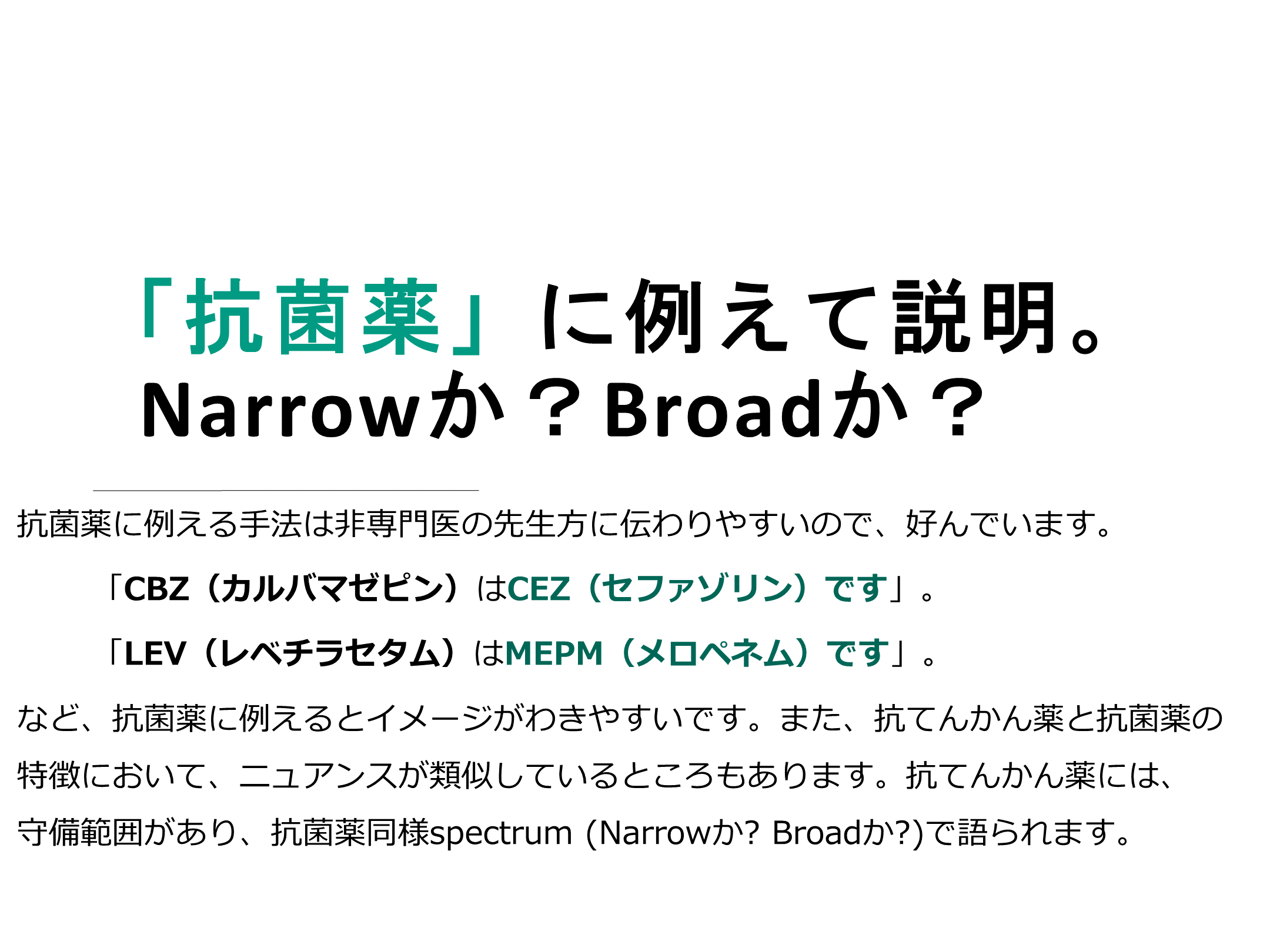 「抗菌薬」に例えて説明。
Narrowか？Broadか？

抗菌薬に例える手法は非専門医の先生方に伝わりやすいので、好んでいます。

「CBZ（カルバマゼピン）はCEZ（セファゾリン）です」。

「LEV（レベチラセタム）はMEPM（メロペネム）です」。

など、抗菌薬に例えるとイメージがわきやすいです。また、抗てんかん薬と抗菌薬の特徴において、ニュアンスが類似しているところもあります。抗てんかん薬には、守備範囲があり、抗菌薬同様spectrum (Narrowか? Broadか?)で語られます。